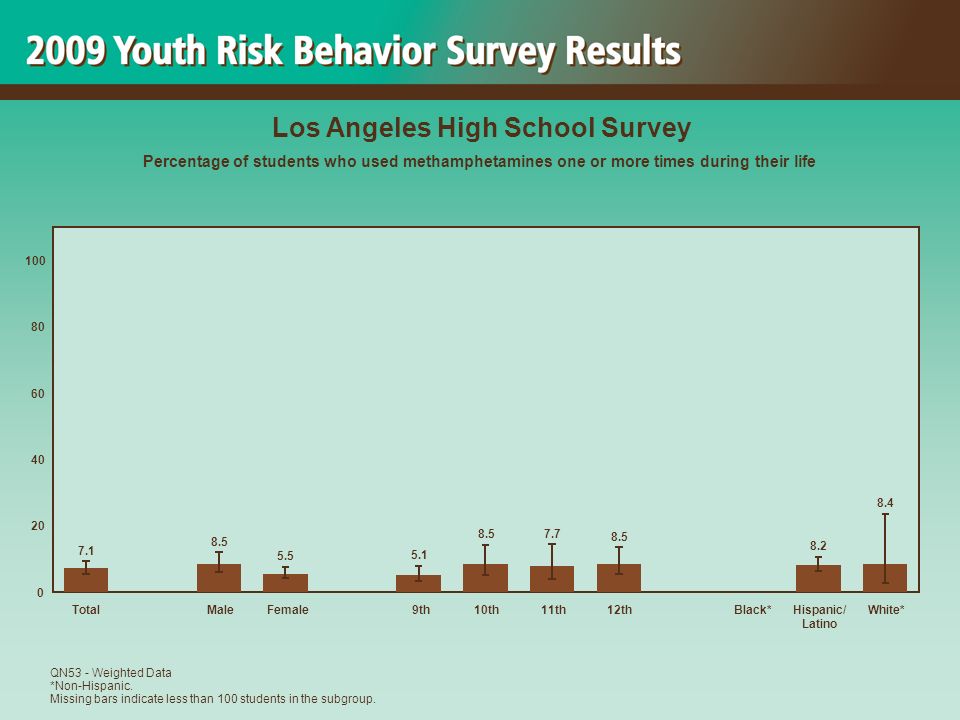 2009 Youth Risk Behavior Survey Results

Los Angeles High School Survey

Percentage of students who used methamphetamines one or more times during their life

100
80
60
40
20
0

7.1
8.5
5.5
5.1
8.5
7.7
8.5
8.2
8.4

Total
Male
Female
9th
10th
11th
12th
Black*
Hispanic/ Latino
White*

QN53 - Weighted Data
*Non-Hispanic.
Missing bars indicate less than 100 students in the subgroup.